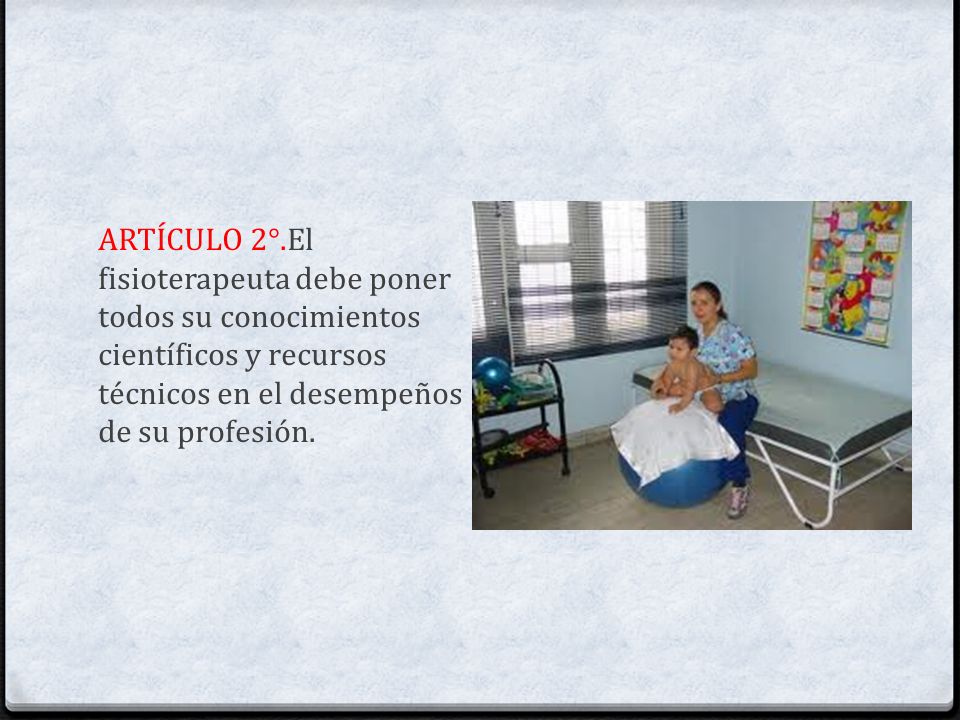 ARTÍCULO 2°.El fisioterapeuta debe poner todos su conocimientos científicos y recursos técnicos en el desempeños de su profesión.